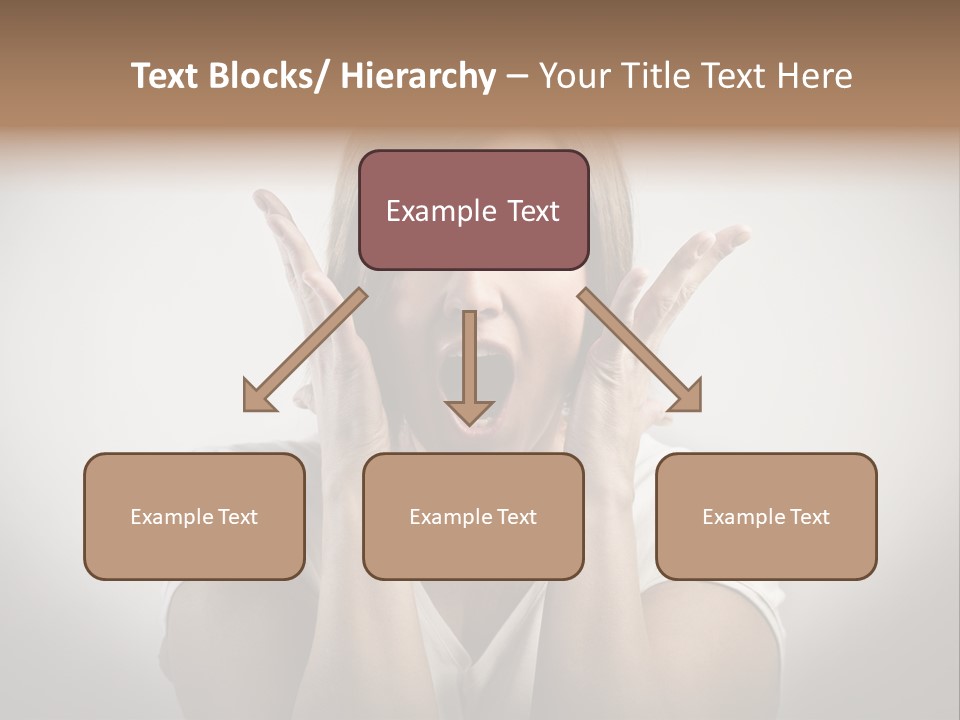 Text Blocks/ Hierarchy – Your Title Text Here

Example Text

Example Text

Example Text

Example Text